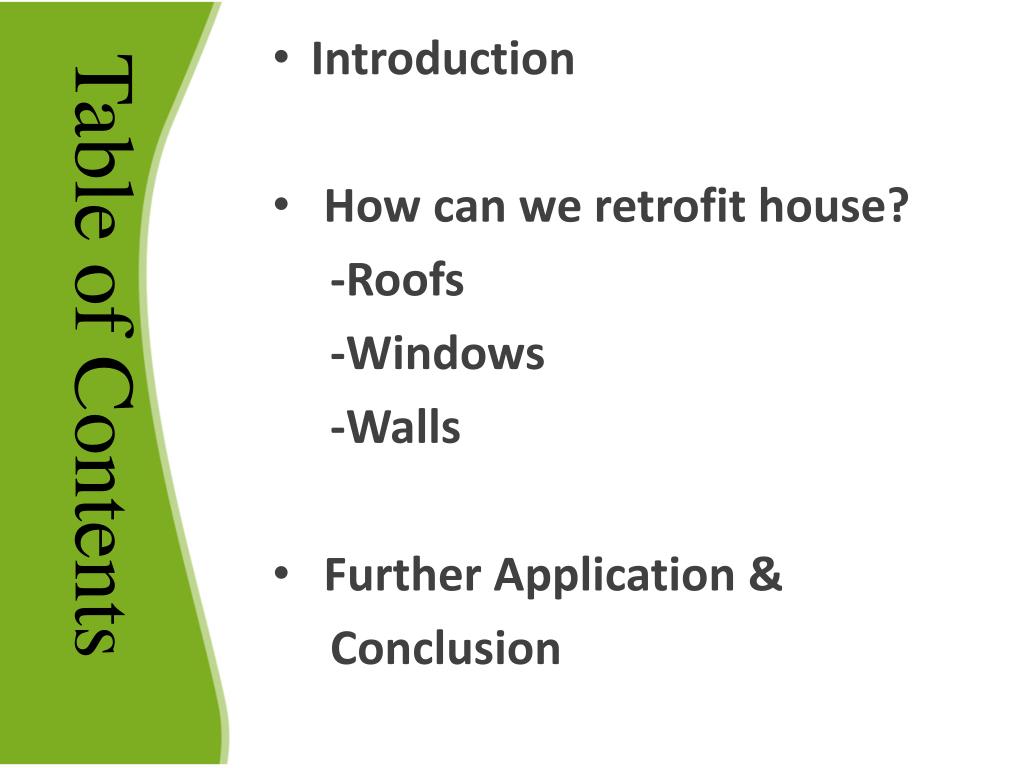 Table of Contents

• Introduction

• How can we retrofit house?
-Roofs
-Windows
-Walls

• Further Application & Conclusion